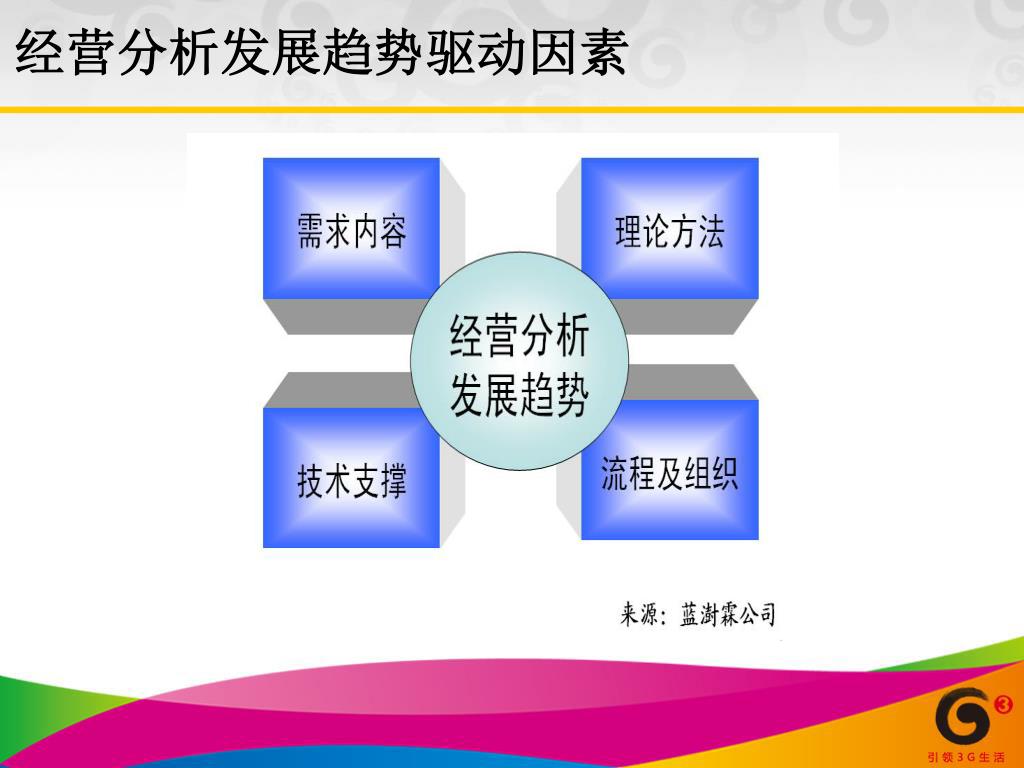 经营分析发展趋势驱动因素

需求内容

理论方法

经营分析发展趋势

技术支撑

流程及组织

来源：蓝澍霖公司

引领3G生活